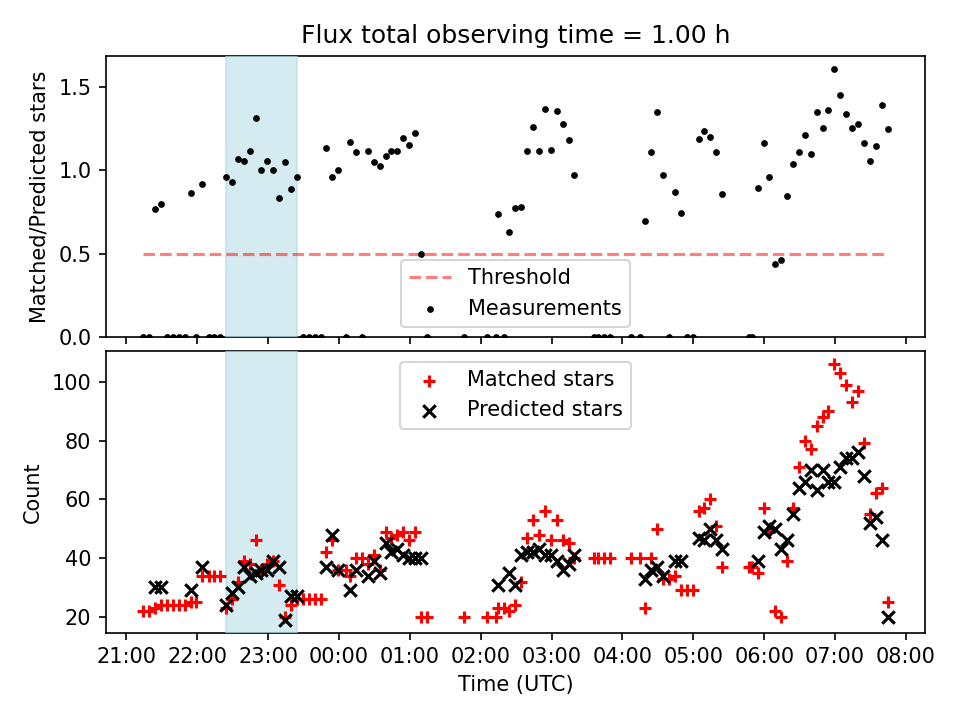 Flux total observing time = 1.00 h

Matched/Predicted stars

1.5
1.0
0.5
0.0

Threshold
Measurements

Matched stars
Predicted stars

Count

100
80
60
40
20

21:00 22:00 23:00 00:00 01:00 02:00 03:00 04:00 05:00 06:00 07:00 08:00

Time (UTC)